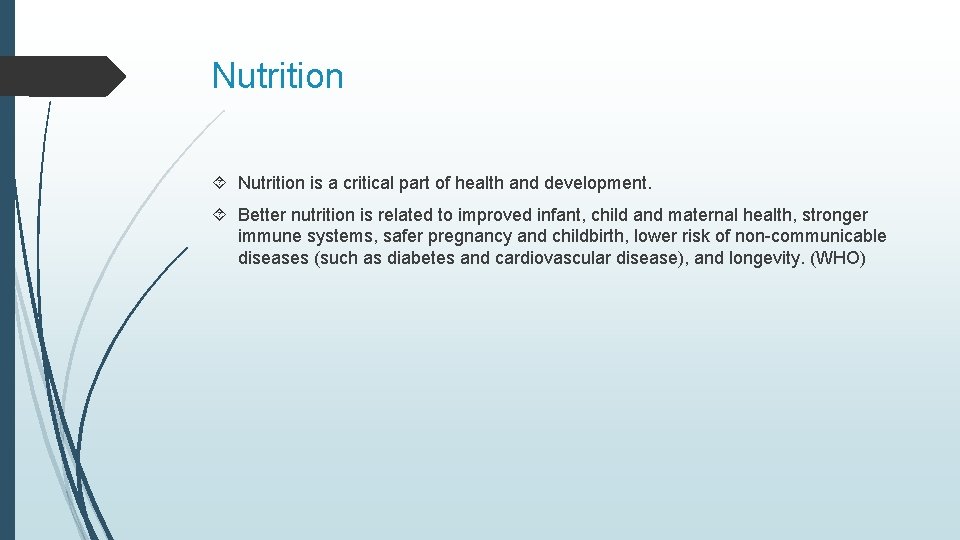 Nutrition

Nutrition is a critical part of health and development.

Better nutrition is related to improved infant, child and maternal health, stronger immune systems, safer pregnancy and childbirth, lower risk of non-communicable diseases (such as diabetes and cardiovascular disease), and longevity. (WHO)